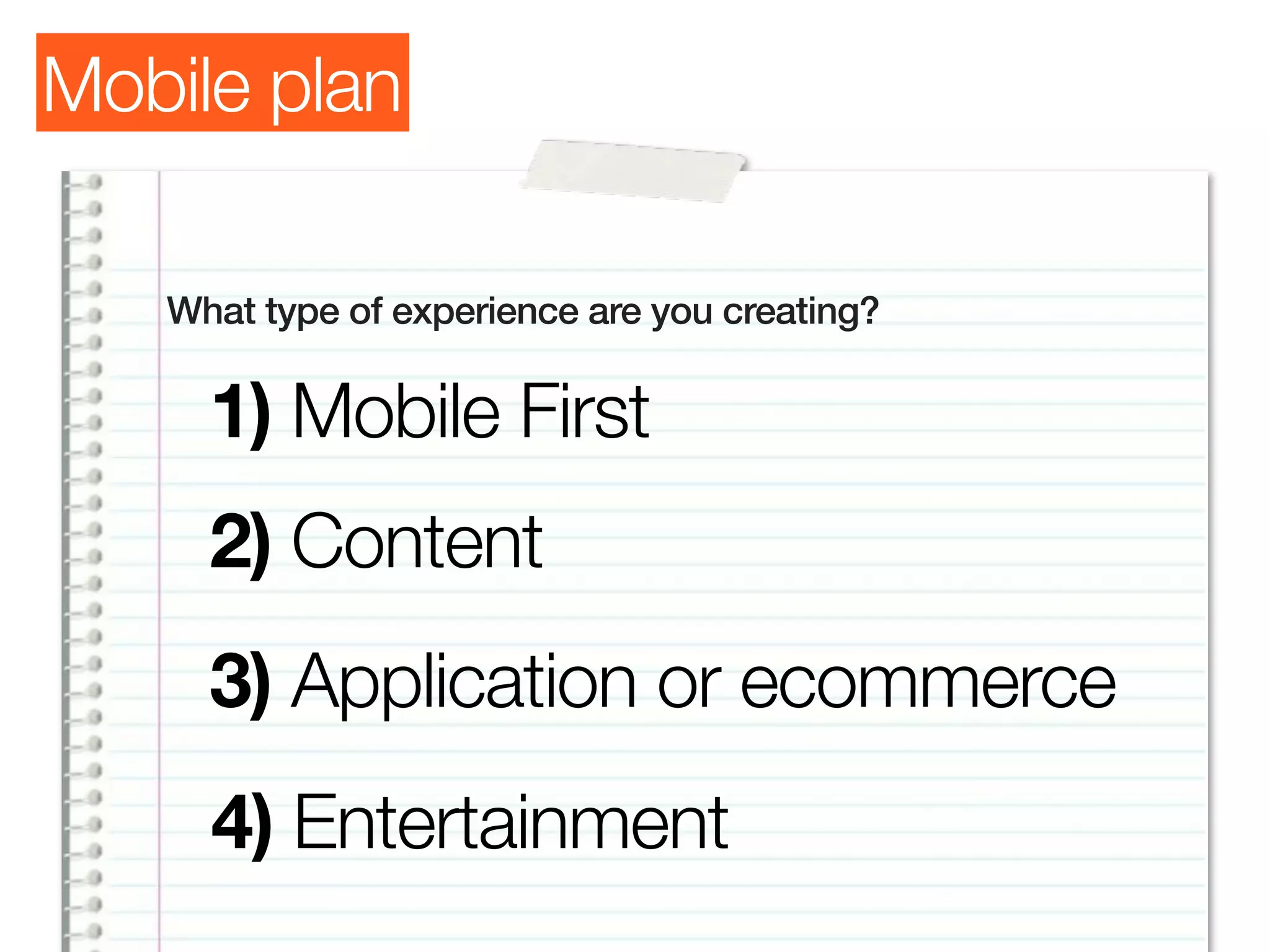 Mobile plan

What type of experience are you creating?

1) Mobile First

2) Content

3) Application or ecommerce

4) Entertainment